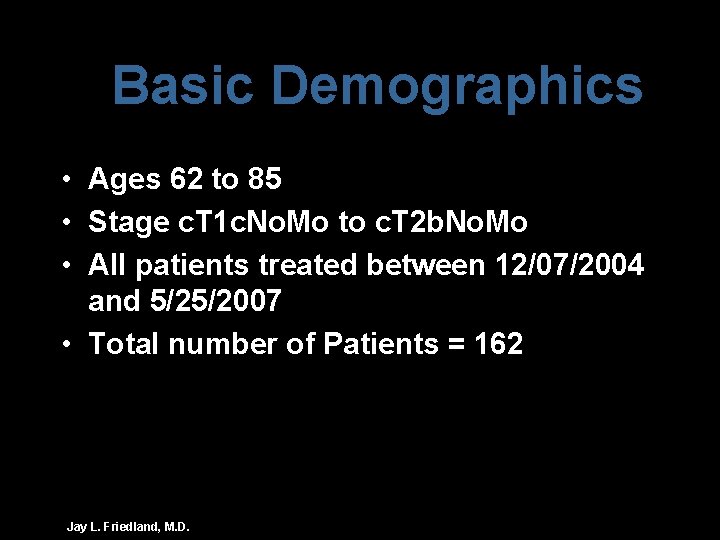 Basic Demographics

• Ages 62 to 85
• Stage cT1cNoMo to cT2bNoMo
• All patients treated between 12/07/2004 and 5/25/2007
• Total number of Patients = 162

Jay L. Friedland, M.D.